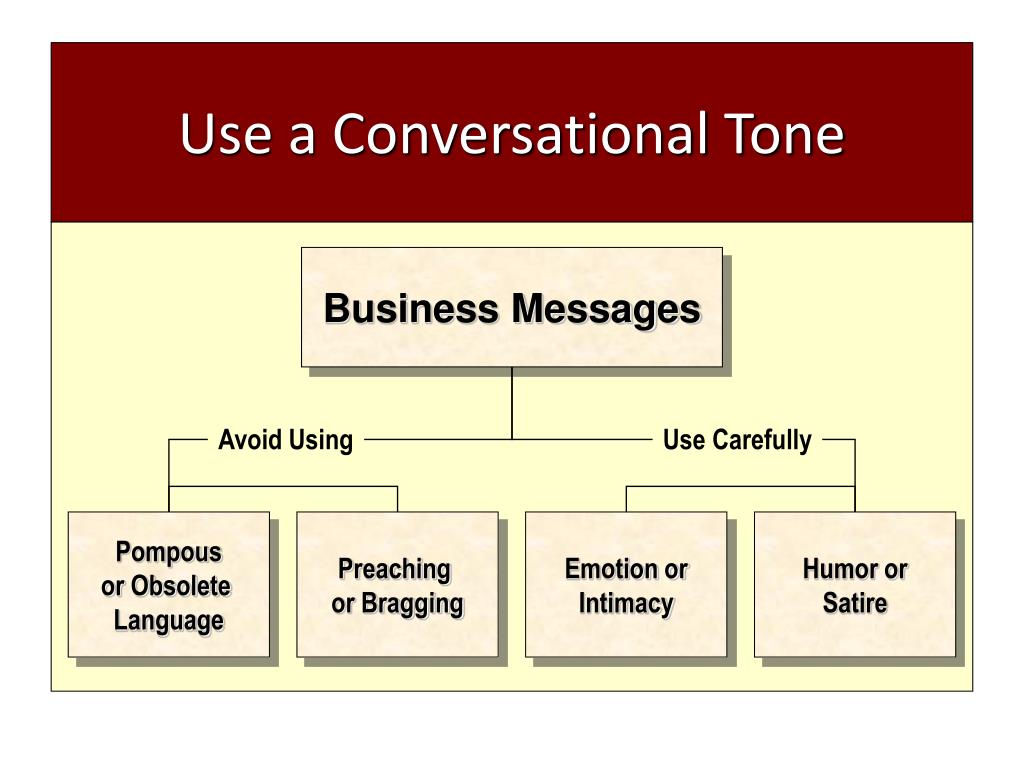 Use a Conversational Tone

Business Messages

Avoid Using

Use Carefully

Pompous or Obsolete Language

Preaching or Bragging

Emotion or Intimacy

Humor or Satire